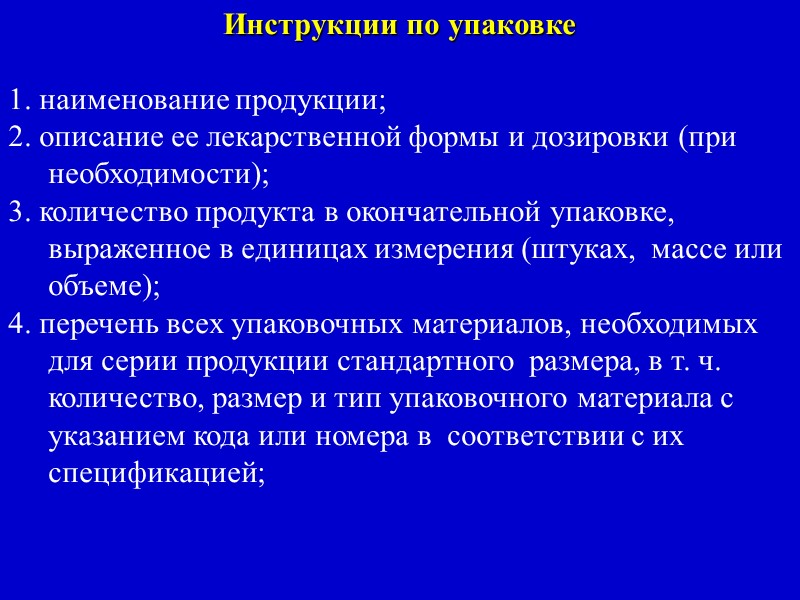 Инструкции по упаковке

1. наименование продукции;
2. описание ее лекарственной формы и дозировки (при необходимости);
3. количество продукта в окончательной упаковке, выраженное в единицах измерения (штуках, массе или объеме);
4. перечень всех упаковочных материалов, необходимых для серии продукции стандартного размера, в т. ч. количество, размер и тип упаковочного материала с указанием кода или номера в соответствии с их спецификацией;